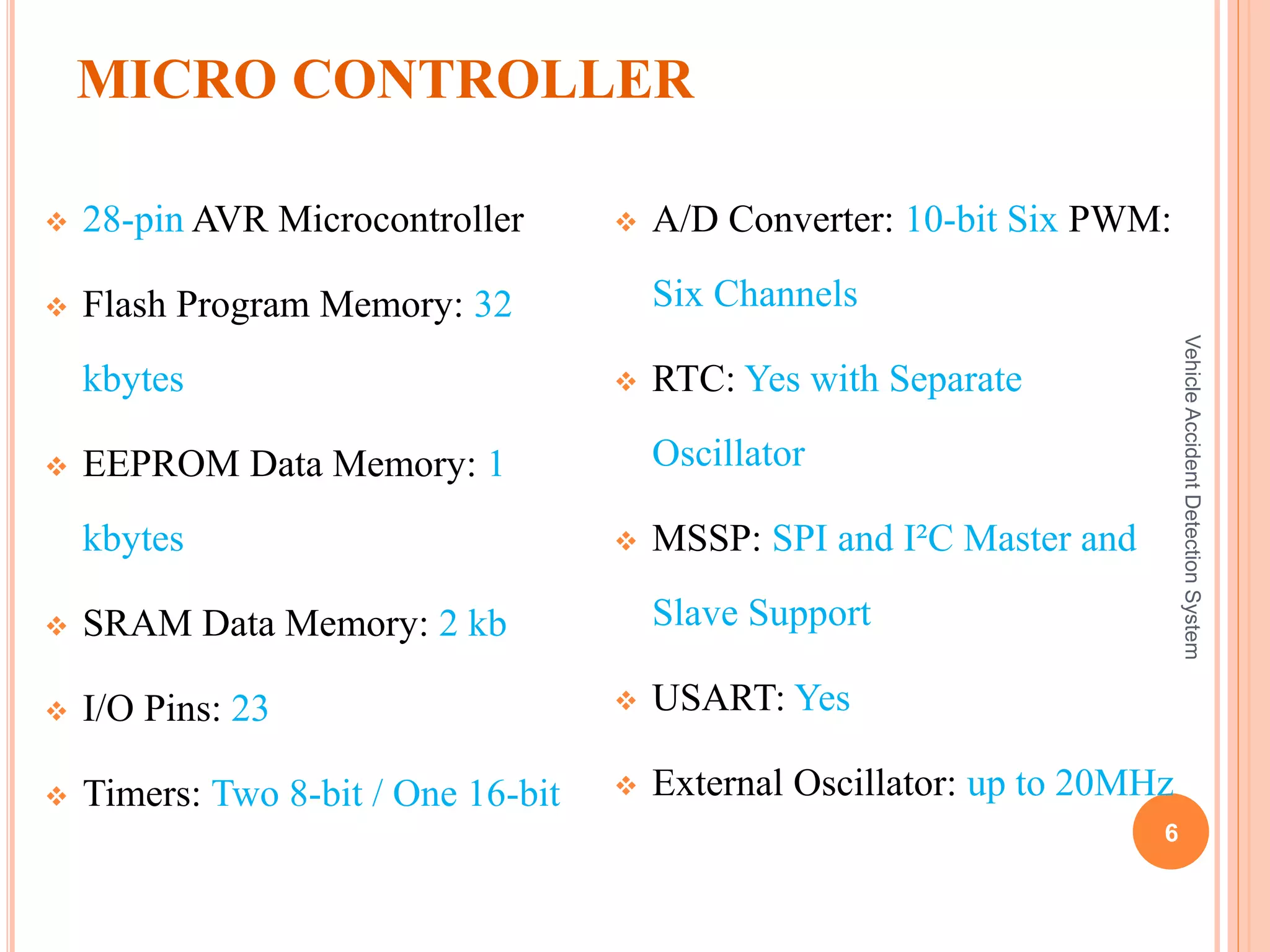 MICRO CONTROLLER

❖ 28-pin AVR Microcontroller

❖ Flash Program Memory: 32 kbytes

❖ EEPROM Data Memory: 1 kbytes

❖ SRAM Data Memory: 2 kb

❖ I/O Pins: 23

❖ Timers: Two 8-bit / One 16-bit

❖ A/D Converter: 10-bit Six PWM: Six Channels

❖ RTC: Yes with Separate Oscillator

❖ MSSP: SPI and I²C Master and Slave Support

❖ USART: Yes

❖ External Oscillator: up to 20MHz

Vehicle Accident Detection System

6